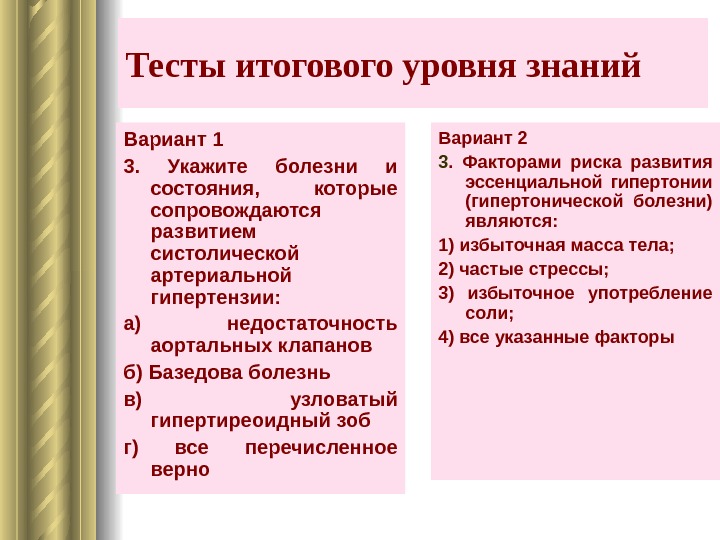 Тесты итогового уровня знаний

Вариант 1

3. Укажите болезни и состояния, которые сопровождаются развитием систолической артериальной гипертензии:

а) недостаточность аортальных клапанов

б) Базедова болезнь

в) узловатый гипертиреоидный зоб

г) все перечисленное верно

Вариант 2

3. Факторами риска развития эссенциальной гипертонии (гипертонической болезни) являются:

1) избыточная масса тела;

2) частые стрессы;

3) избыточное употребление соли;

4) все указанные факторы